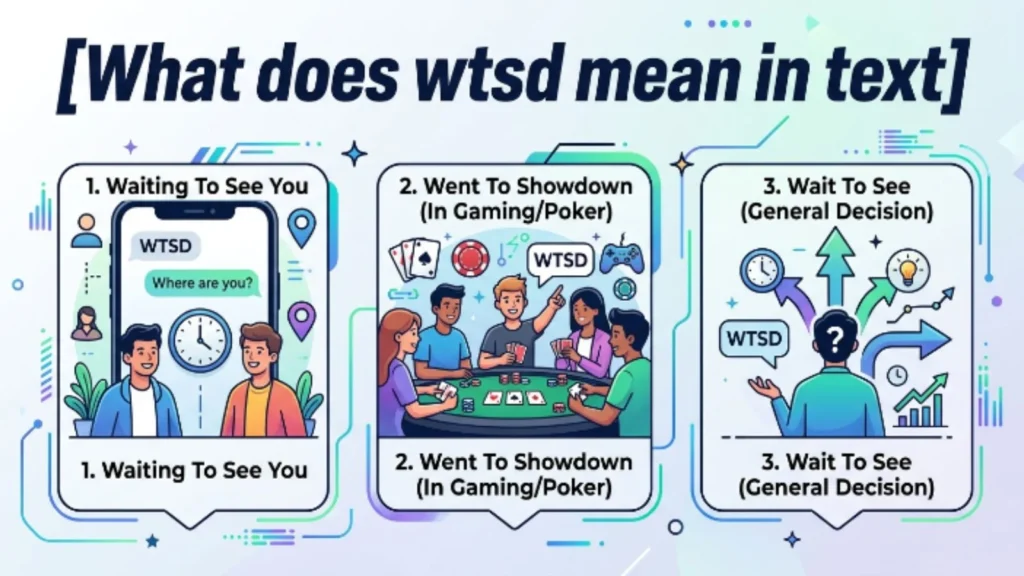 [What does wtsd mean in text]

1. Waiting To See You

WTSD

Where are you?

1. Waiting To See You

2. Went To Showdown (In Gaming/Poker)

WTSD

2. Went To Showdown (In Gaming/Poker)

3. Wait To See (General Decision)

WTSD

?

3. Wait To See (General Decision)